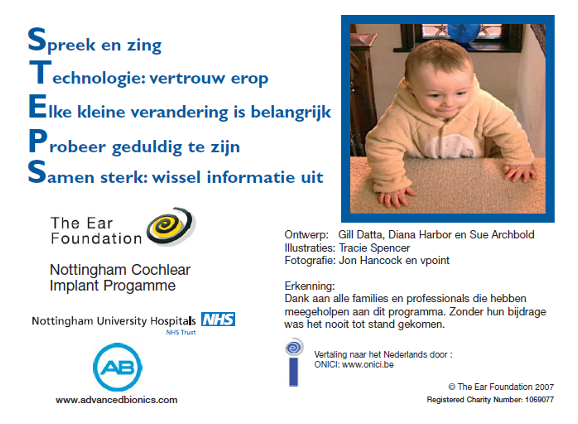 Spreek en zing
Technologie: vertrouw erop
Elke kleine verandering is belangrijk
Probeer geduldig te zijn
Samen sterk: wissel informatie uit

The Ear Foundation

Nottingham Cochlear Implant Progamme

Nottingham University Hospitals NHS
NHS Trust

AB

www.advancedbionics.com

Ontwerp: Gill Datta, Diana Harbor en Sue Archbold
Illustraties: Tracie Spencer
Fotografie: Jon Hancock en vpoint

Erkenning:
Dank aan alle families en professionals die hebben meegeholpen aan dit programma. Zonder hun bijdrage was het nooit tot stand gekomen.

Vertaling naar het Nederlands door :
ONICI: www.onici.be

© The Ear Foundation 2007
Registered Charity Number: 1069077